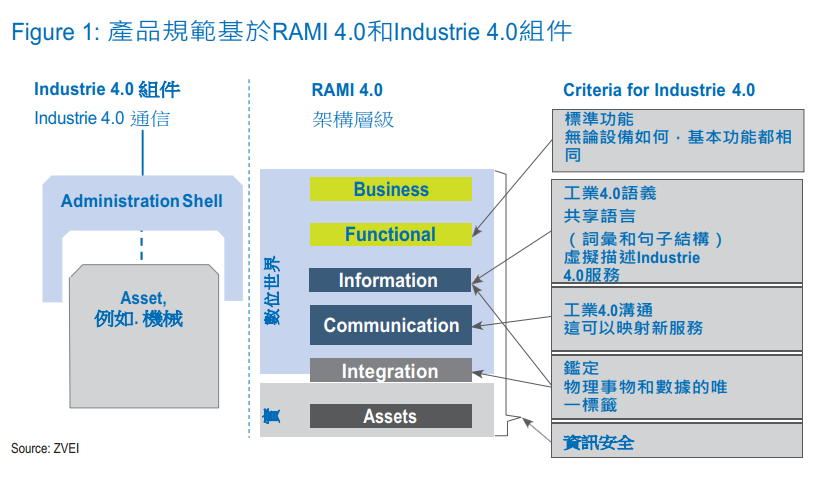 Figure 1: 產品規範基於RAMI 4.0和Industrie 4.0組件

Industrie 4.0 組件
Industrie 4.0 通信

Administration Shell

Asset,
例如. 機械

RAMI 4.0
架構層級

數位世界

Business
Functional
Information
Communication
Integration

實

Assets

Criteria for Industrie 4.0

標準功能
無論設備如何，基本功能都相同

工業4.0語義
共享語言
（詞彙和句子結構）
虛擬描述Industrie 4.0服務

工業4.0溝通
這可以映射新服務

鑑定
物理事物和數據的唯一標籤

資訊安全

Source: ZVEI